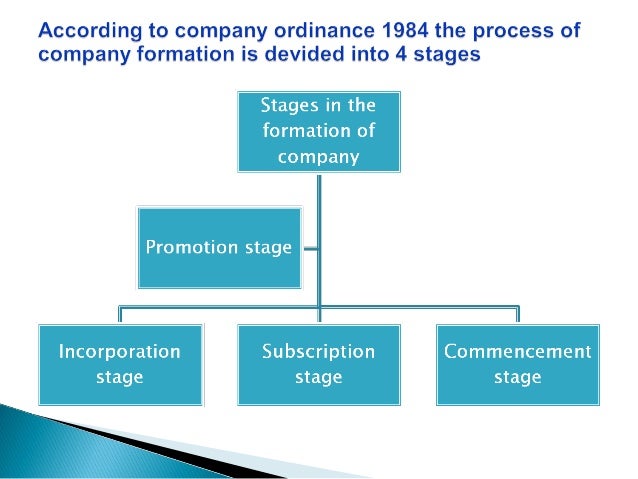 According to company ordinance 1984 the process of company formation is devided into 4 stages

Stages in the formation of company

Promotion stage

Incorporation stage

Subscription stage

Commencement stage